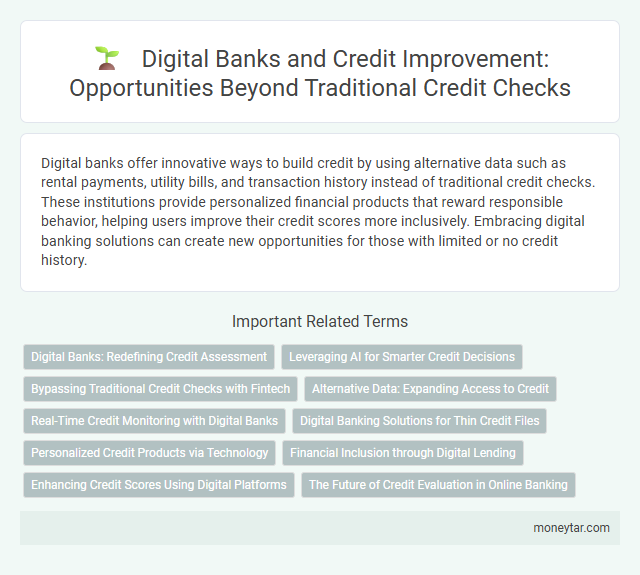 Digital Banks and Credit Improvement: Opportunities Beyond Traditional Credit Checks

Digital banks offer innovative ways to build credit by using alternative data such as rental payments, utility bills, and transaction history instead of traditional credit checks. These institutions provide personalized financial products that reward responsible behavior, helping users improve their credit scores more inclusively. Embracing digital banking solutions can create new opportunities for those with limited or no credit history.

Important Related Terms

Digital Banks: Redefining Credit Assessment
Leveraging AI for Smarter Credit Decisions
Bypassing Traditional Credit Checks with Fintech
Alternative Data: Expanding Access to Credit
Real-Time Credit Monitoring with Digital Banks
Digital Banking Solutions for Thin Credit Files
Personalized Credit Products via Technology
Financial Inclusion through Digital Lending
Enhancing Credit Scores Using Digital Platforms
The Future of Credit Evaluation in Online Banking

moneytar.com